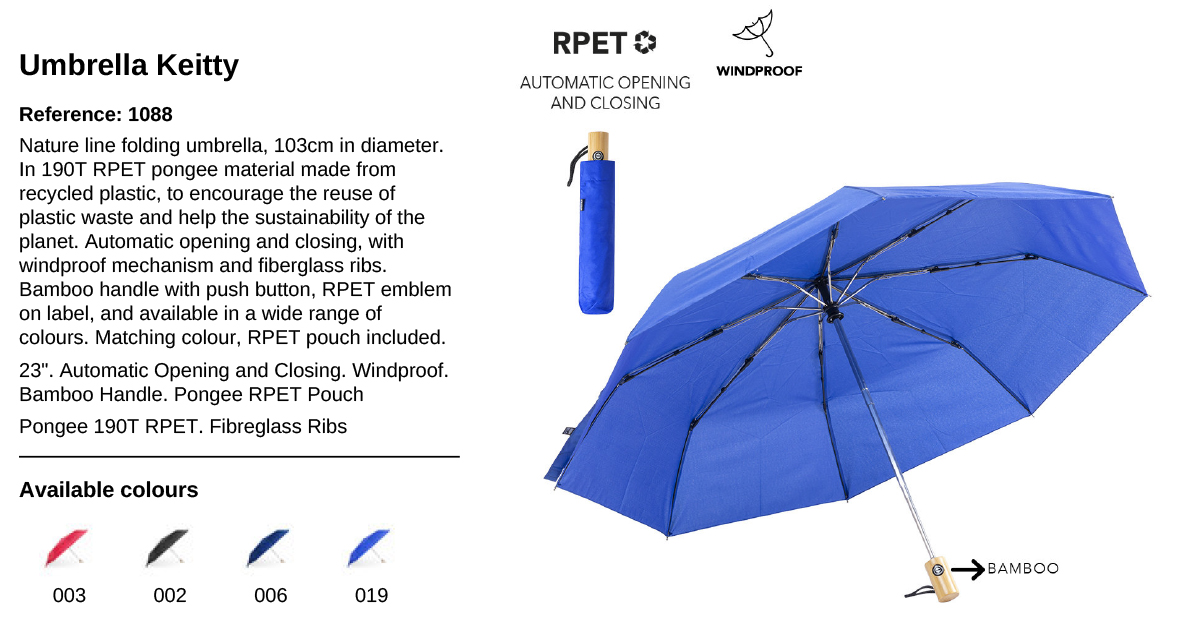 Umbrella Keitty

Reference: 1088

Nature line folding umbrella, 103cm in diameter. In 190T RPET pongee material made from recycled plastic, to encourage the reuse of plastic waste and help the sustainability of the planet. Automatic opening and closing, with windproof mechanism and fiberglass ribs. Bamboo handle with push button, RPET emblem on label, and available in a wide range of colours. Matching colour, RPET pouch included.

23". Automatic Opening and Closing. Windproof. Bamboo Handle. Pongee RPET Pouch

Pongee 190T RPET. Fibreglass Ribs

Available colours

003 002 006 019

RPET

AUTOMATIC OPENING AND CLOSING

WINDPROOF

BAMBOO